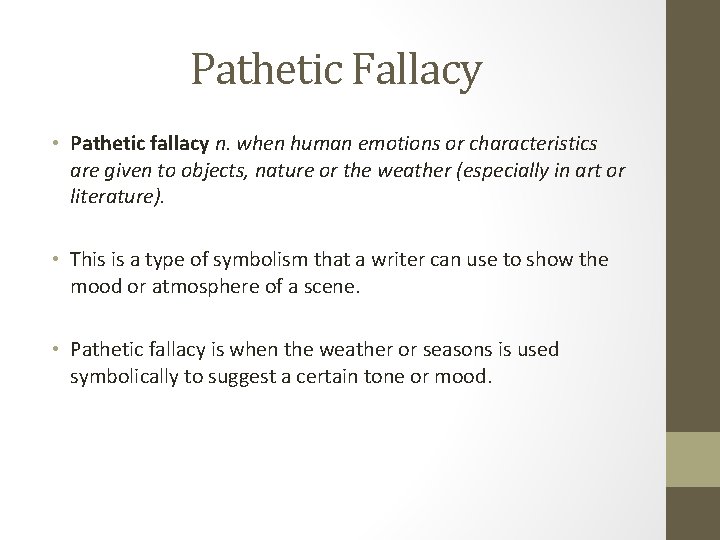 Pathetic Fallacy

• Pathetic fallacy n. when human emotions or characteristics are given to objects, nature or the weather (especially in art or literature).

• This is a type of symbolism that a writer can use to show the mood or atmosphere of a scene.

• Pathetic fallacy is when the weather or seasons is used symbolically to suggest a certain tone or mood.